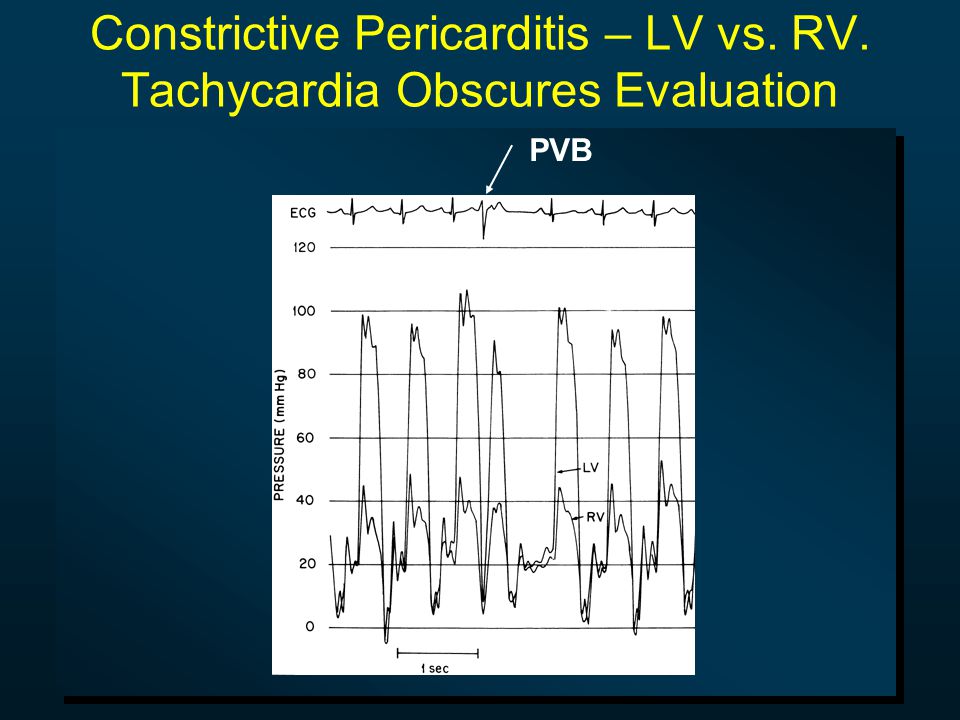 Constrictive Pericarditis – LV vs. RV.
Tachycardia Obscures Evaluation

PVB

ECG

120

100

80

60

40

20

0

PRESSURE (mm Hg)

LV

RV

1 sec